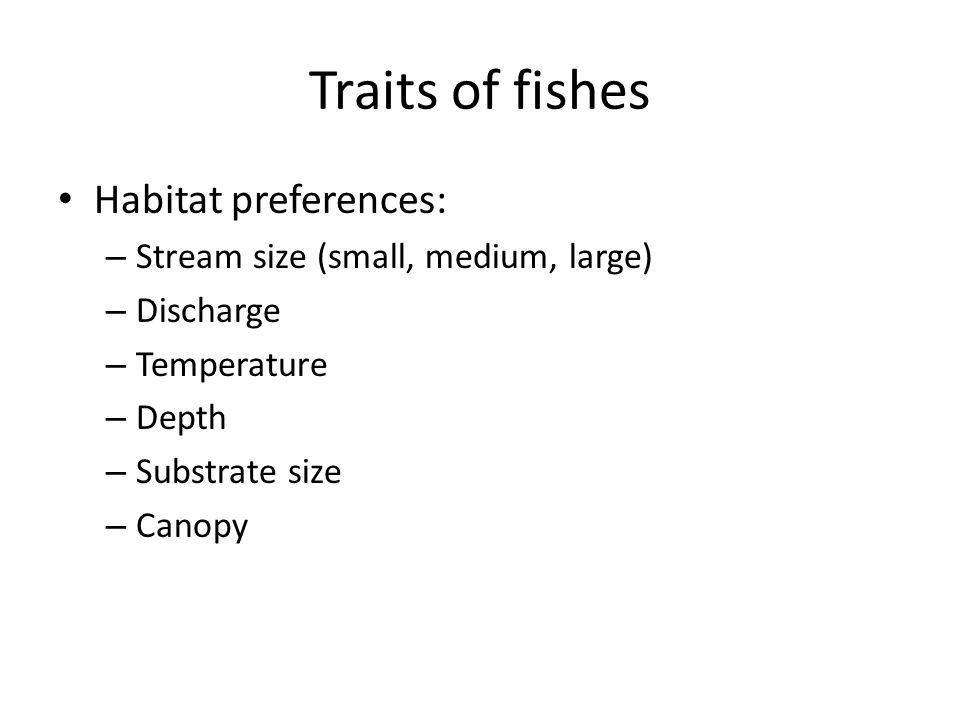 Traits of fishes

• Habitat preferences:
– Stream size (small, medium, large)
– Discharge
– Temperature
– Depth
– Substrate size
– Canopy